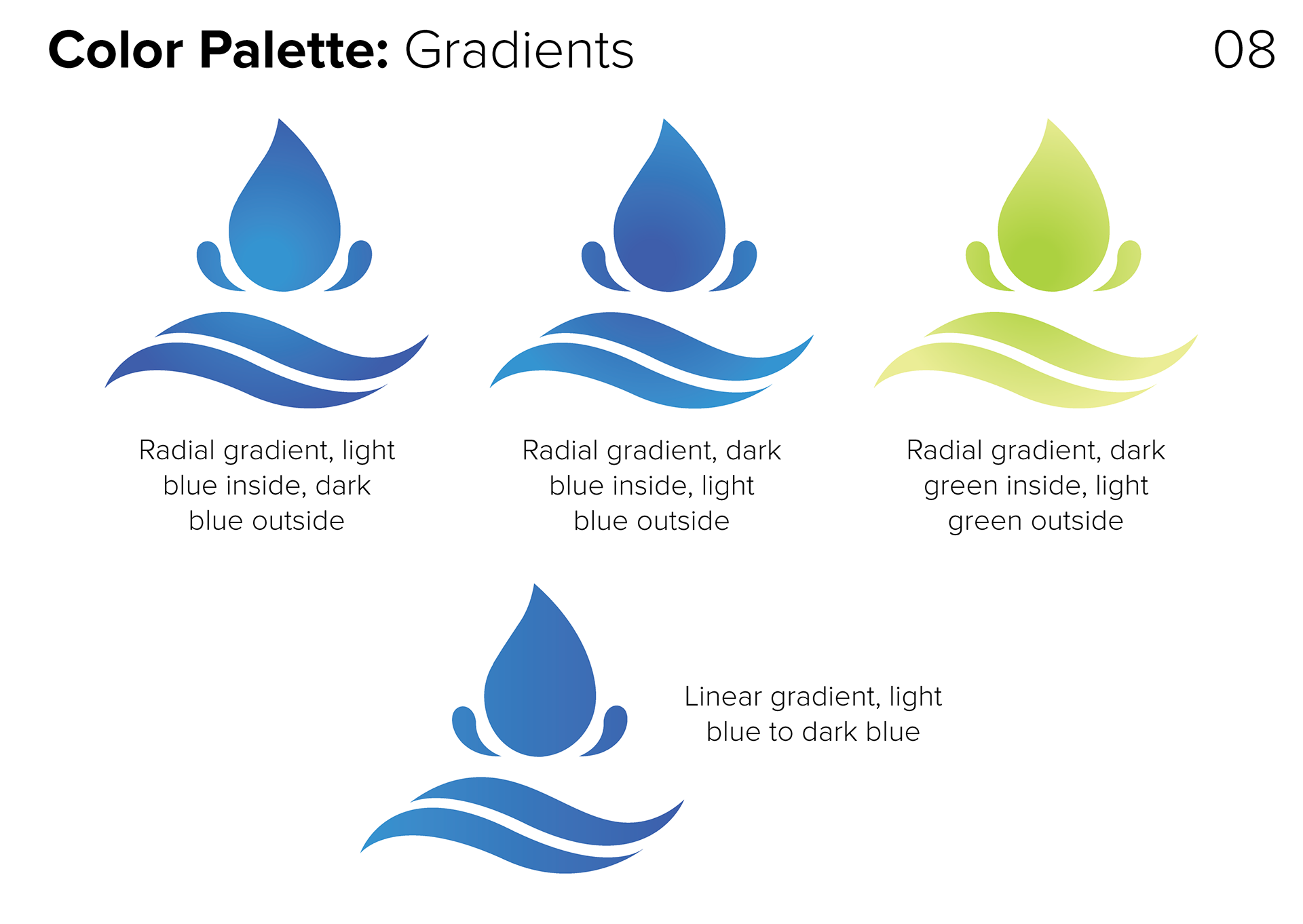 Color Palette: Gradients

08

Radial gradient, light blue inside, dark blue outside

Radial gradient, dark blue inside, light blue outside

Radial gradient, dark green inside, light green outside

Linear gradient, light blue to dark blue